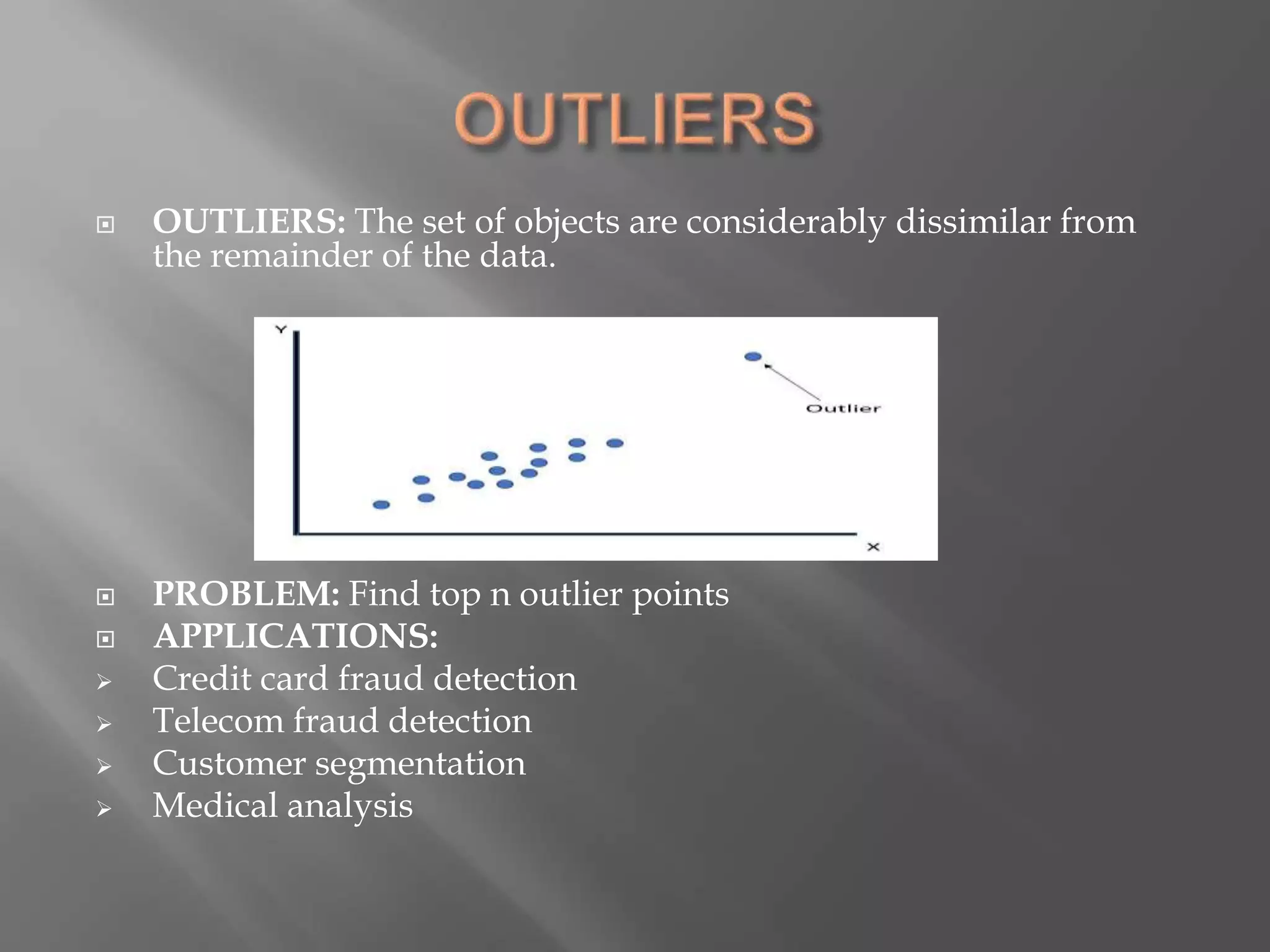 OUTLIERS

OUTLIERS: The set of objects are considerably dissimilar from the remainder of the data.

Y

Outlier

X

PROBLEM: Find top n outlier points
APPLICATIONS:
Credit card fraud detection
Telecom fraud detection
Customer segmentation
Medical analysis